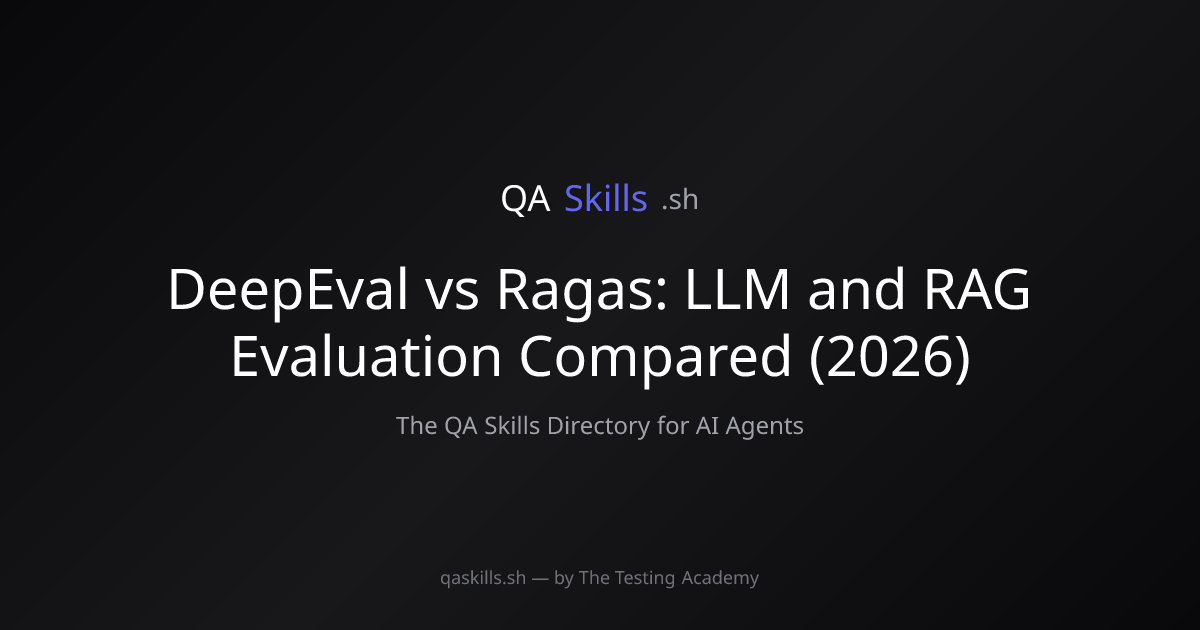 QA Skills .sh

DeepEval vs Ragas: LLM and RAG Evaluation Compared (2026)

The QA Skills Directory for AI Agents

qaskills.sh — by The Testing Academy